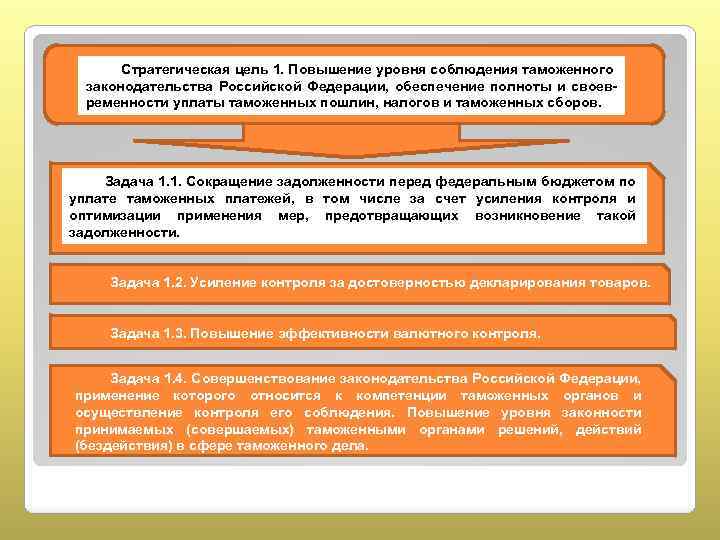 Стратегическая цель 1. Повышение уровня соблюдения таможенного законодательства Российской Федерации, обеспечение полноты и своевременности уплаты таможенных пошлин, налогов и таможенных сборов.

Задача 1.1. Сокращение задолженности перед федеральным бюджетом по уплате таможенных платежей, в том числе за счет усиления контроля и оптимизации применения мер, предотвращающих возникновение такой задолженности.

Задача 1.2. Усиление контроля за достоверностью декларирования товаров.

Задача 1.3. Повышение эффективности валютного контроля.

Задача 1.4. Совершенствование законодательства Российской Федерации, применение которого относится к компетенции таможенных органов и осуществление контроля его соблюдения. Повышение уровня законности принимаемых (совершаемых) таможенными органами решений, действий (бездействия) в сфере таможенного дела.